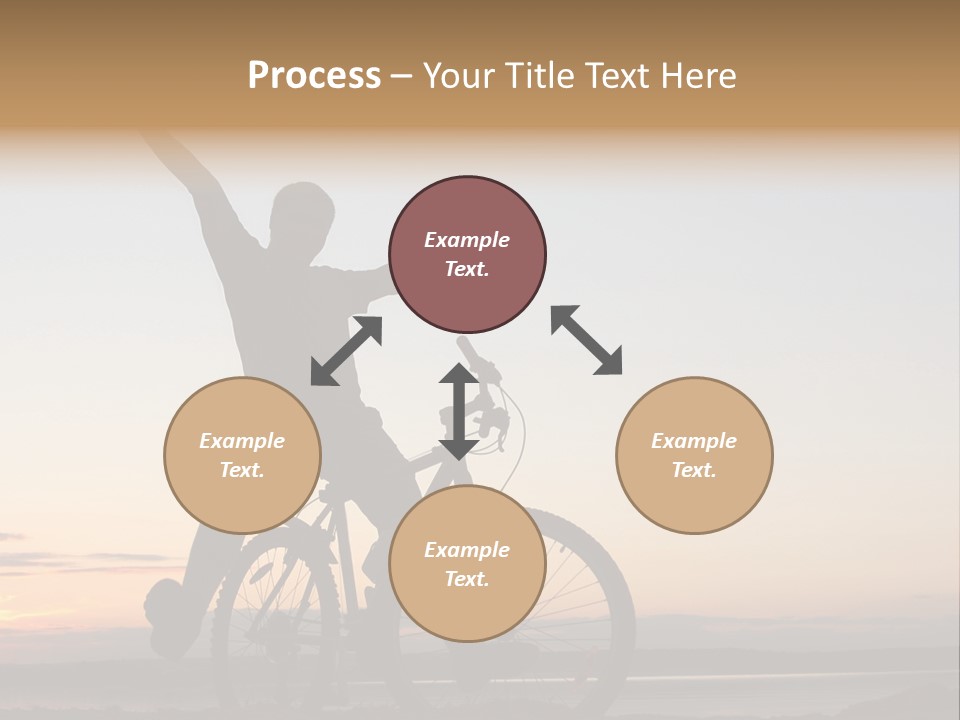 Process – Your Title Text Here

Example Text.

Example Text.

Example Text.

Example Text.